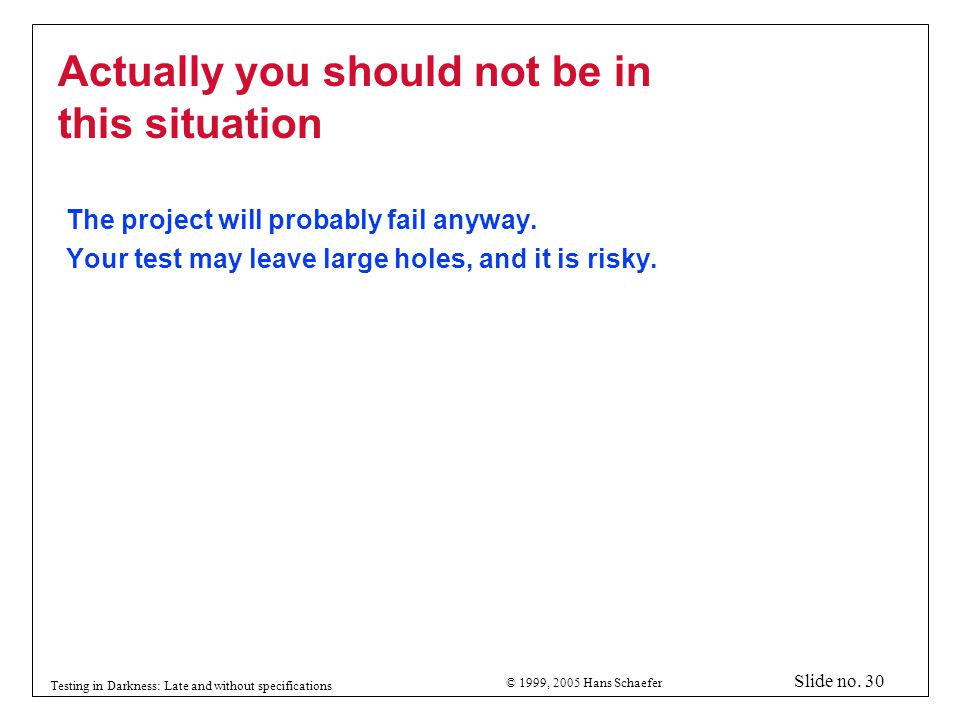 Actually you should not be in this situation

The project will probably fail anyway.

Your test may leave large holes, and it is risky.

Testing in Darkness: Late and without specifications

© 1999, 2005 Hans Schaefer

Slide no. 30